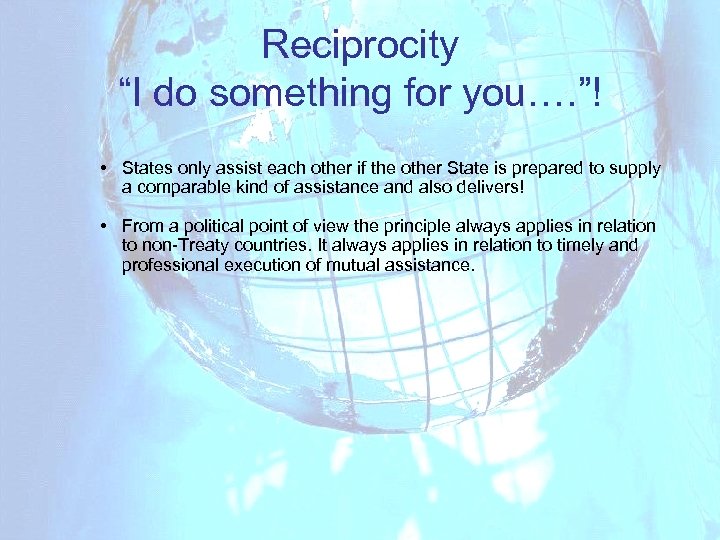 Reciprocity
“I do something for you….”!

• States only assist each other if the other State is prepared to supply a comparable kind of assistance and also delivers!

• From a political point of view the principle always applies in relation to non-Treaty countries. It always applies in relation to timely and professional execution of mutual assistance.